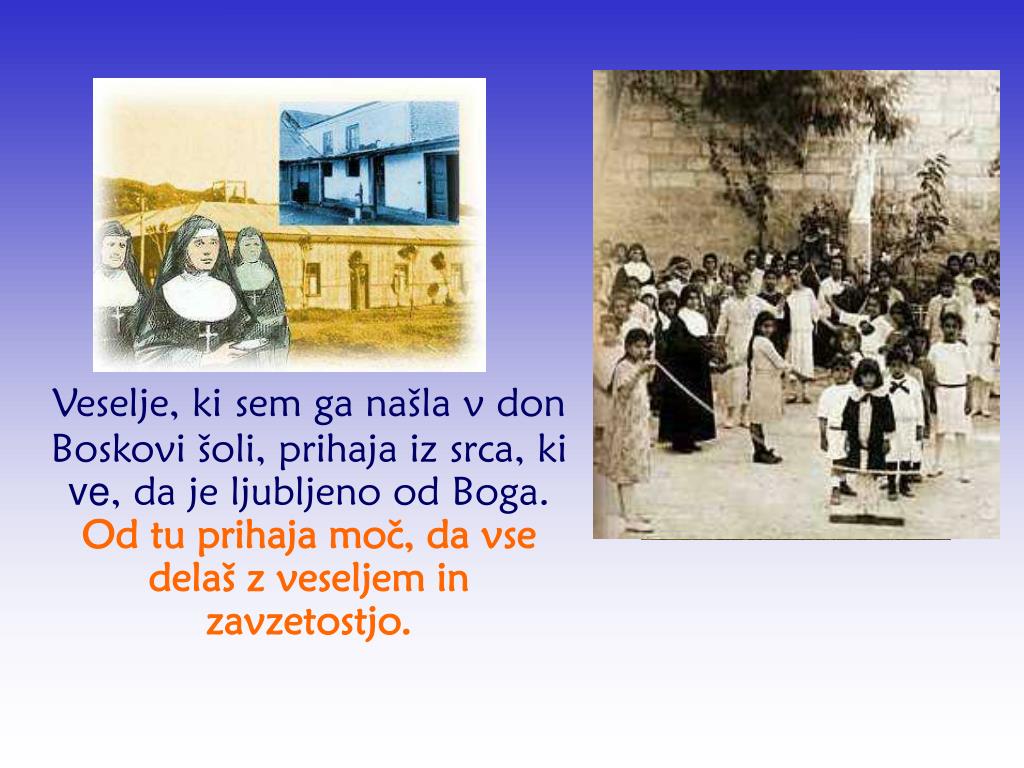 Veselje, ki sem ga našla v don Boskovi šoli, prihaja iz srca, ki ve, da je ljubljeno od Boga.
Od tu prihaja moč, da vse delaš z veseljem in zavzetostjo.